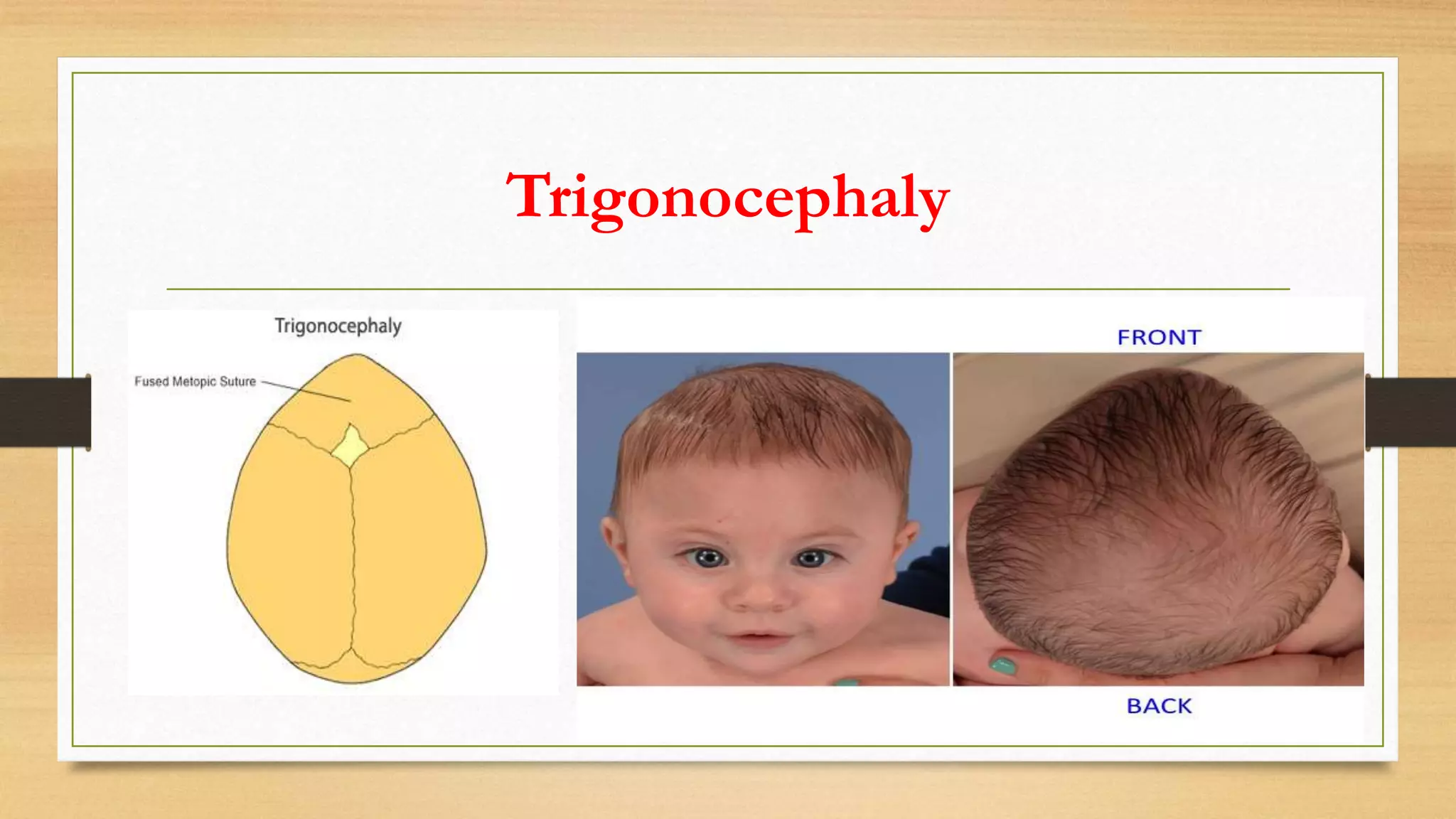 Trigonocephaly

Trigonocephaly

Fused Metopic Suture

FRONT

BACK